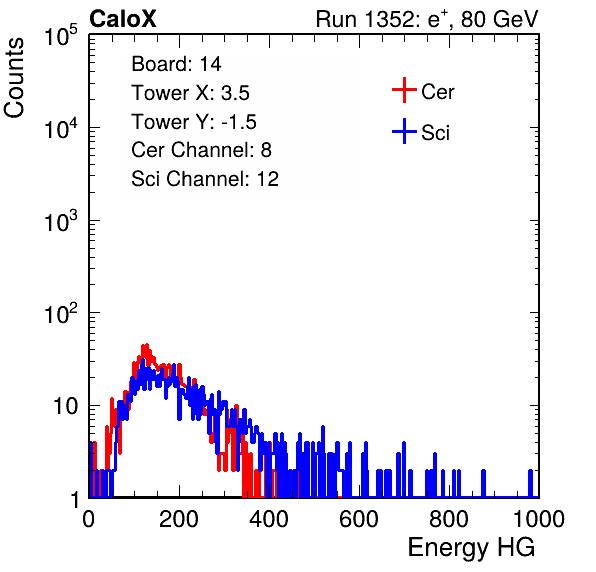 CaloX

Run 1352: $e^{+}$, 80 GeV

Counts

$10^5$

$10^4$

$10^3$

$10^2$

10

1

Board: 14
Tower X: 3.5
Tower Y: -1.5
Cer Channel: 8
Sci Channel: 12

Cer

Sci

0 200 400 600 800 1000

Energy HG